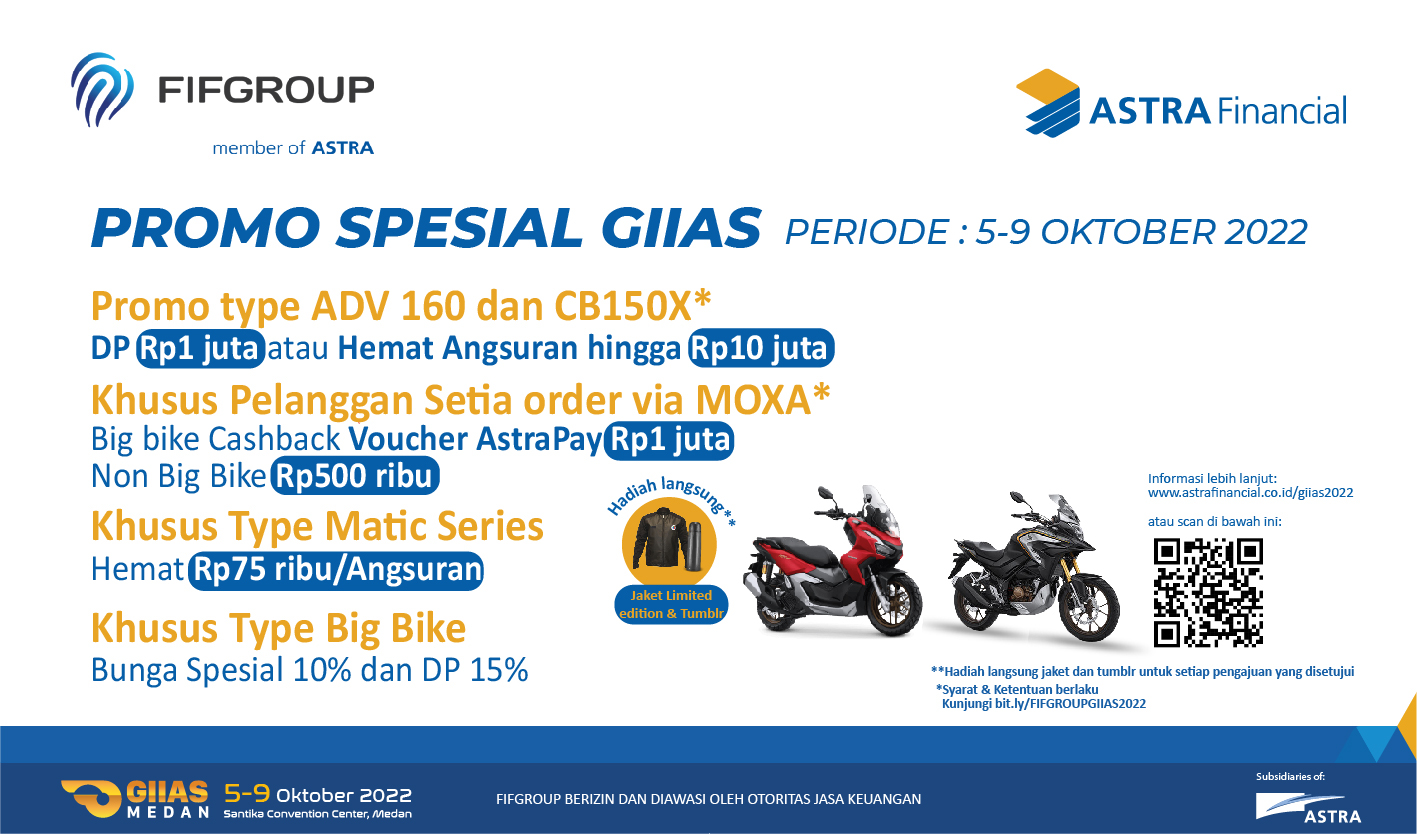 FIFGROUP
member of ASTRA

ASTRA Financial

PROMO SPESIAL GIIAS PERIODE : 5-9 OKTOBER 2022

Promo type ADV 160 dan CB150X*
DP Rp1 juta atau Hemat Angsuran hingga Rp10 juta

Khusus Pelanggan Setia order via MOXA*
Big bike Cashback Voucher AstraPay Rp1 juta
Non Big Bike Rp500 ribu

Khusus Type Matic Series
Hemat Rp75 ribu/Angsuran

Khusus Type Big Bike
Bunga Spesial 10% dan DP 15%

Hadiah langsung**
Jaket Limited edition & Tumblr

Informasi lebih lanjut:
www.astrafinancial.co.id/giias2022

atau scan di bawah ini:

**Hadiah langsung jaket dan tumblr untuk setiap pengajuan yang disetujui
*Syarat & Ketentuan berlaku
Kunjungi bit.ly/FIFGROUPGIIAS2022

GIIAS MEDAN 5-9 Oktober 2022
Santika Convention Center, Medan

FIFGROUP BERIZIN DAN DIAWASI OLEH OTORITAS JASA KEUANGAN

Subsidiaries of:
ASTRA